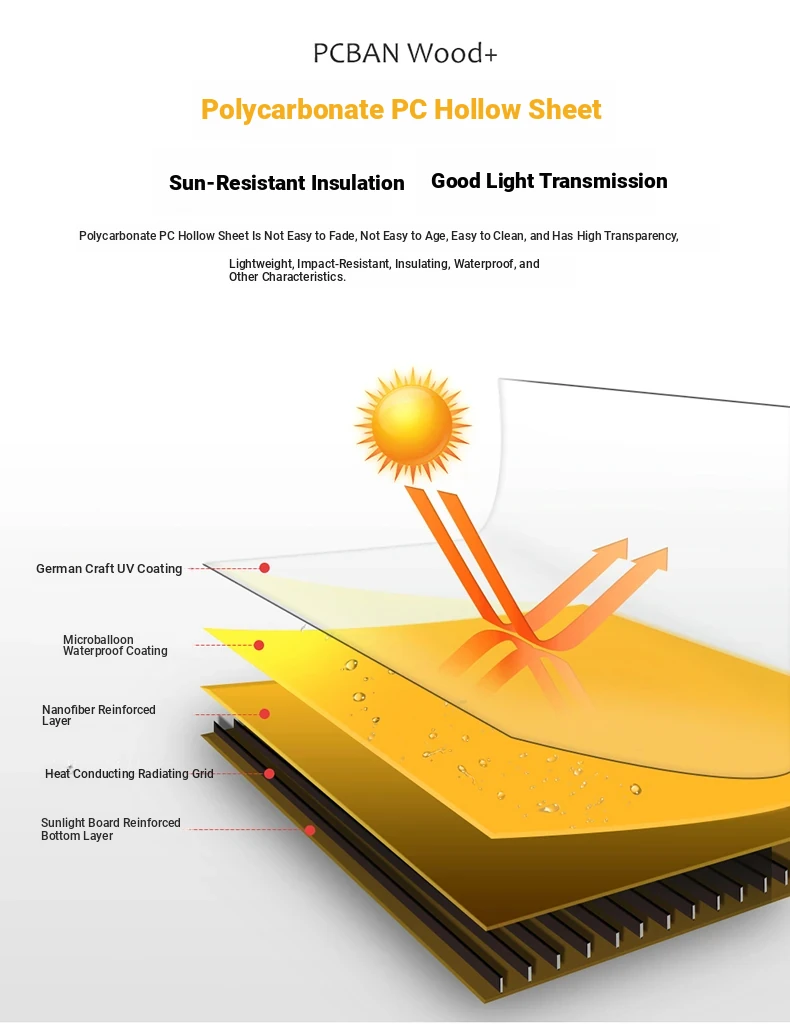 PCBAN Wood+

Polycarbonate PC Hollow Sheet

Sun-Resistant Insulation

Good Light Transmission

Polycarbonate PC Hollow Sheet Is Not Easy to Fade, Not Easy to Age, Easy to Clean, and Has High Transparency,

Lightweight, Impact-Resistant, Insulating, Waterproof, and Other Characteristics.

German Craft UV Coating

Microballoon Waterproof Coating

Nanofiber Reinforced Layer

Heat Conducting Radiating Grid

Sunlight Board Reinforced Bottom Layer